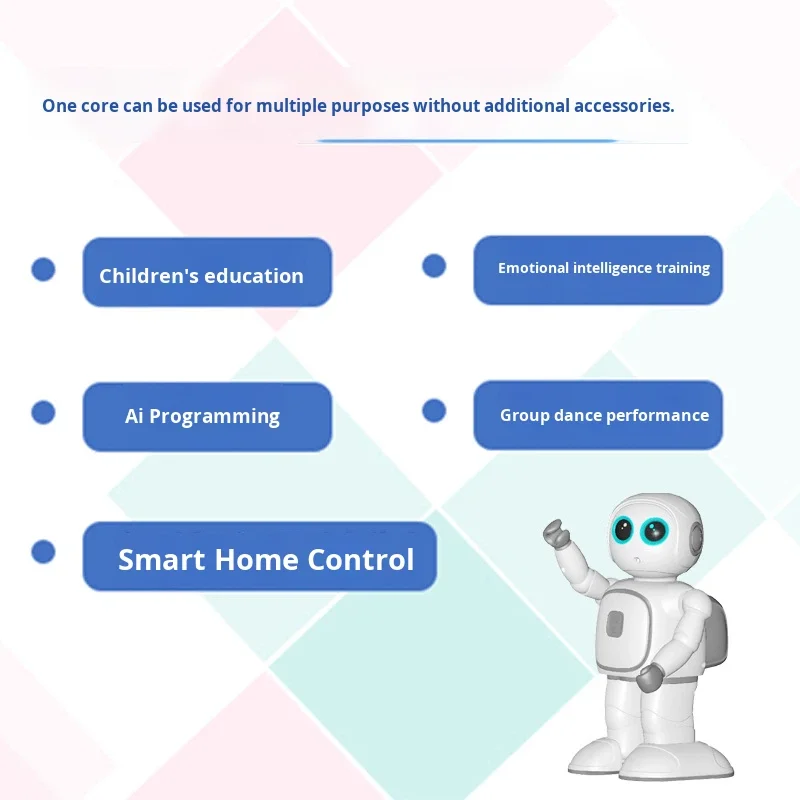 One core can be used for multiple purposes without additional accessories.

Children's education

Emotional intelligence training

Ai Programming

Group dance performance

Smart Home Control